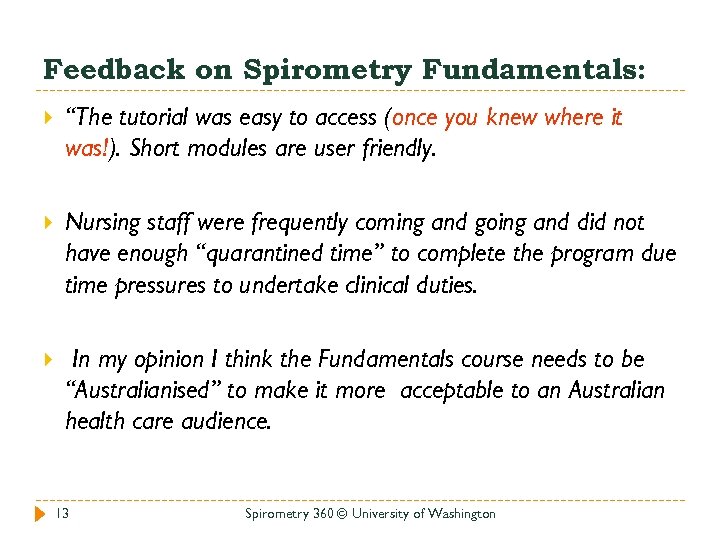 Feedback on Spirometry Fundamentals:

“The tutorial was easy to access (once you knew where it was!). Short modules are user friendly.

Nursing staff were frequently coming and going and did not have enough “quarantined time” to complete the program due time pressures to undertake clinical duties.

In my opinion I think the Fundamentals course needs to be “Australianised” to make it more acceptable to an Australian health care audience.

13

Spirometry 360 © University of Washington